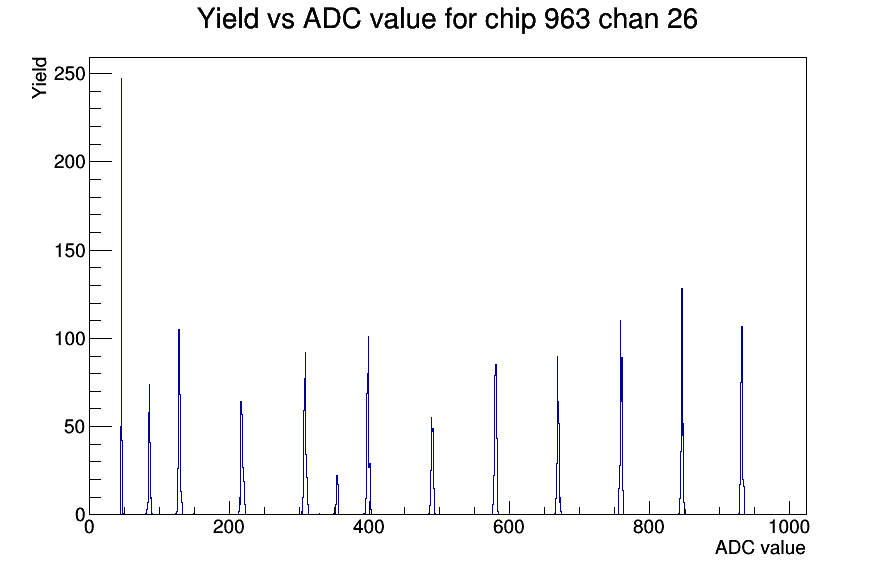 Yield vs ADC value for chip 963 chan 26

Yield

250
200
150
100
50
0

0
200
400
600
800
1000

ADC value